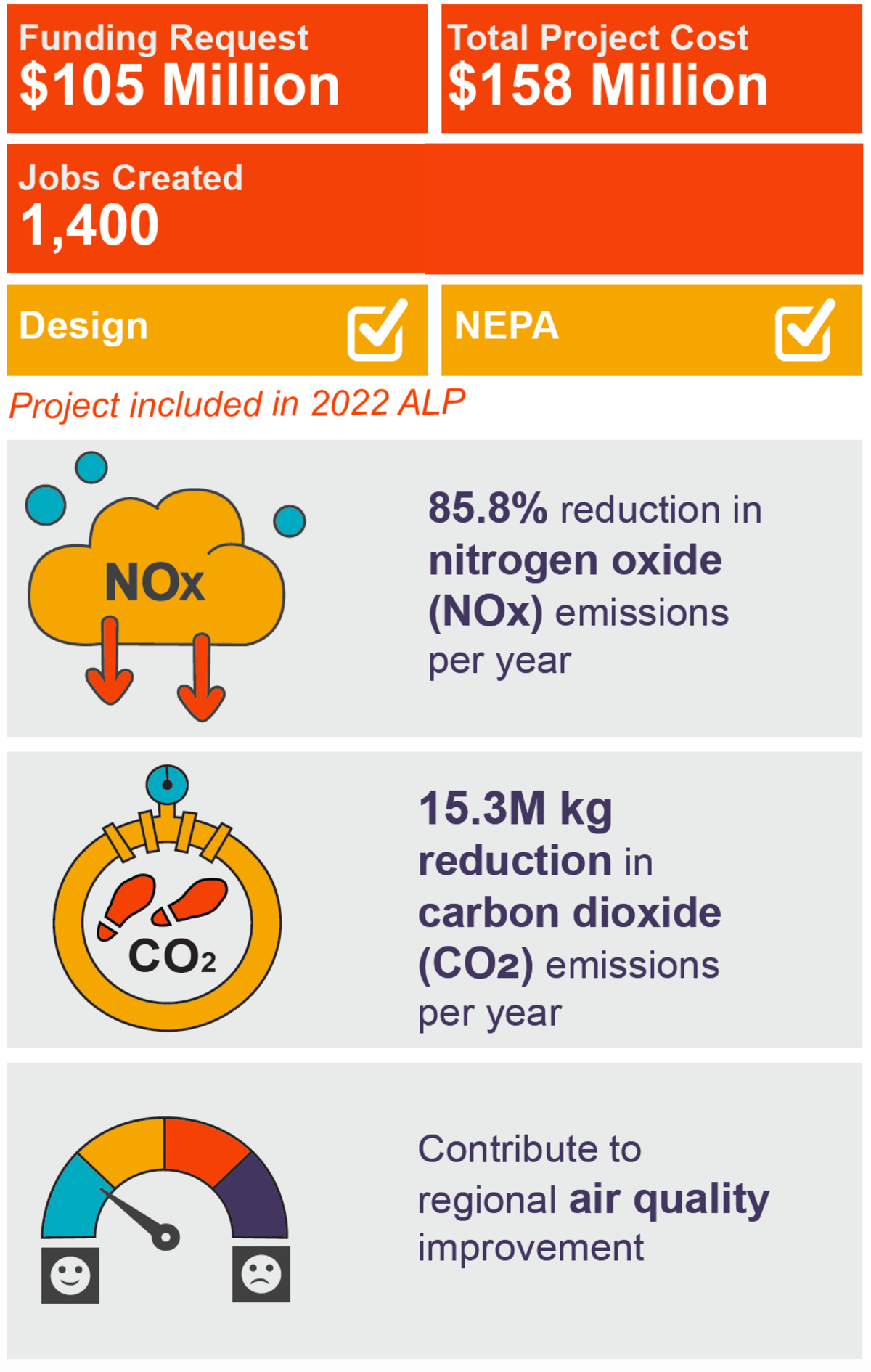 Funding Request
$105 Million

Total Project Cost
$158 Million

Jobs Created
1,400

Design

NEPA

Project included in 2022 ALP

NOx

85.8% reduction in nitrogen oxide (NOx) emissions per year

$CO_2$

15.3M kg reduction in carbon dioxide ($CO_2$) emissions per year

Contribute to regional air quality improvement